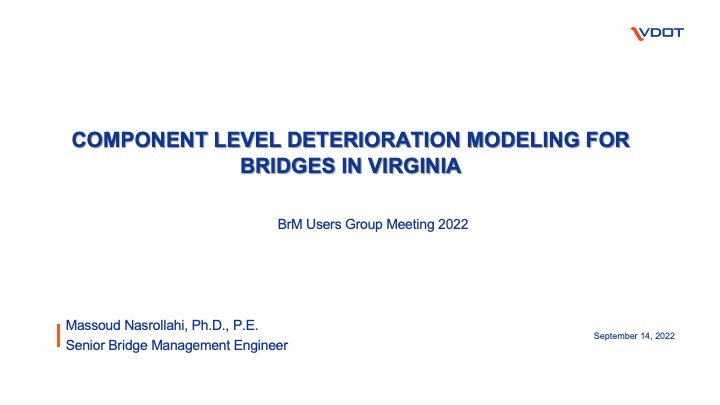 VDOT

COMPONENT LEVEL DETERIORATION MODELING FOR BRIDGES IN VIRGINIA

BrM Users Group Meeting 2022

Massoud Nasrollahi, Ph.D., P.E.
Senior Bridge Management Engineer

September 14, 2022